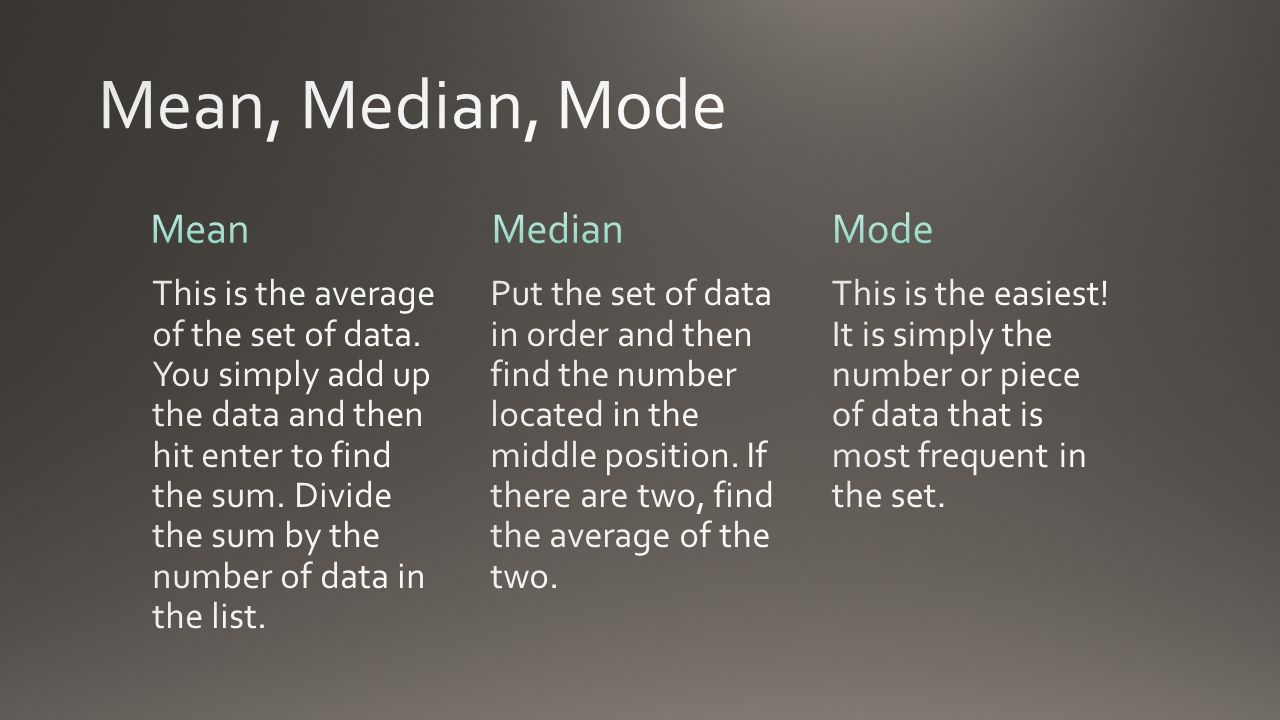 Mean, Median, Mode

Mean

This is the average of the set of data. You simply add up the data and then hit enter to find the sum. Divide the sum by the number of data in the list.

Median

Put the set of data in order and then find the number located in the middle position. If there are two, find the average of the two.

Mode

This is the easiest! It is simply the number or piece of data that is most frequent in the set.